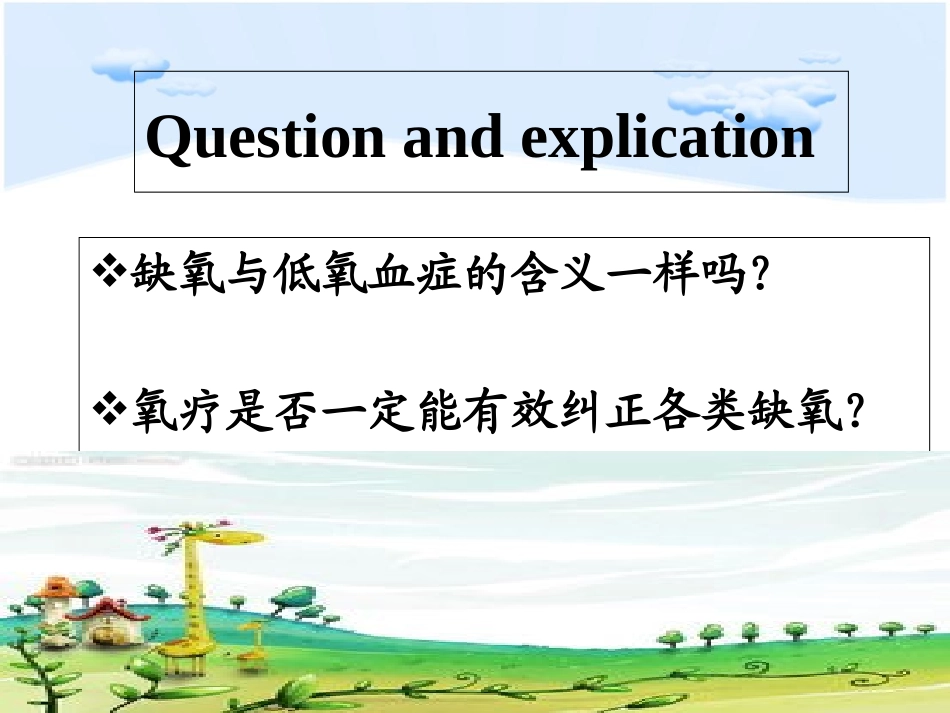 Question and explication

❖缺氧与低氧血症的含义一样吗？

❖氧疗是否一定能有效纠正各类缺氧？